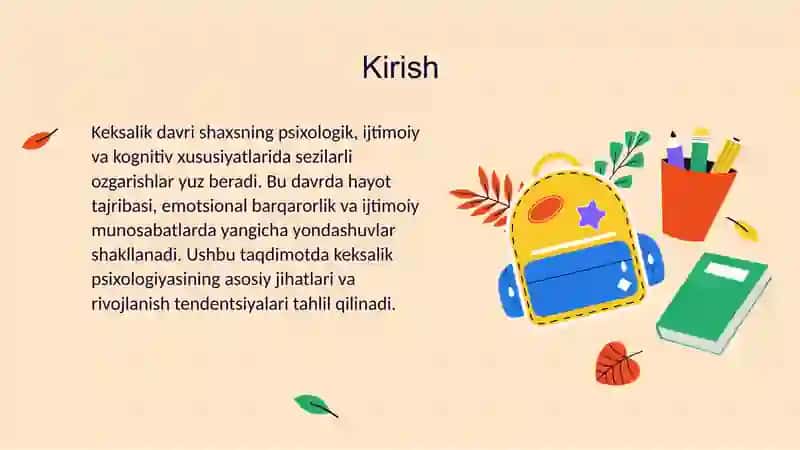 Kirish

Keksalik davri shaxsning psixologik, ijtimoiy va kognitiv xususiyatlarida sezilarli ozgarishlar yuz beradi. Bu davrda hayot tajribasi, emotsional barqarorlik va ijtimoiy munosabatlarda yangicha yondashuvlar shakllanadi. Ushbu taqdimotda keksalik psixologiyasining asosiy jihatlari va rivojlanish tendentsiyalari tahlil qilinadi.